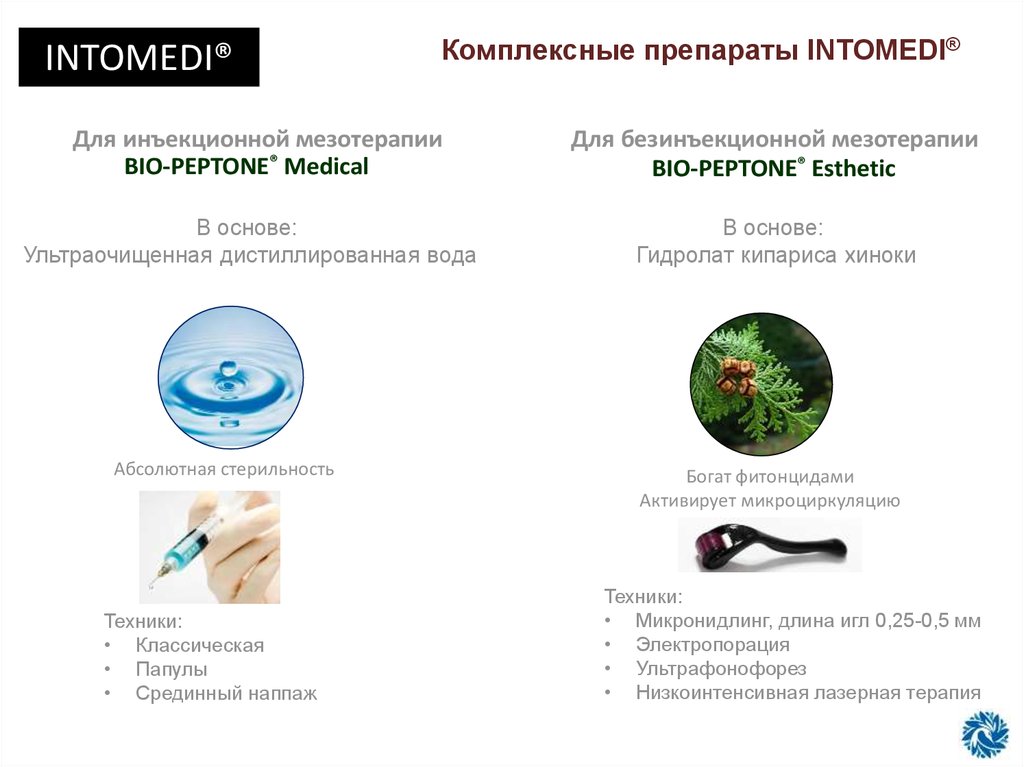 INTOMEDI®

Комплексные препараты INTOMEDI®

Для инъекционной мезотерапии
BIO-PEPTONE® Medical

В основе:
Ультраочищенная дистиллированная вода

Абсолютная стерильность

Техники:
• Классическая
• Папулы
• Срединный наппаж

Для безинъекционной мезотерапии
BIO-PEPTONE® Esthetic

В основе:
Гидролат кипариса хиноки

Богат фитонцидами
Активирует микроциркуляцию

Техники:
• Микронидлинг, длина игл 0,25-0,5 мм
• Электропорация
• Ультрафонофорез
• Низкоинтенсивная лазерная терапия